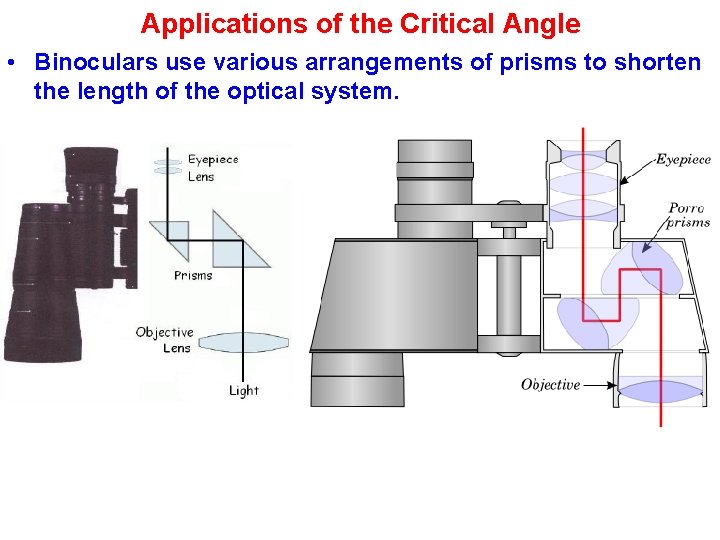 Applications of the Critical Angle

• Binoculars use various arrangements of prisms to shorten the length of the optical system.

Eyepiece
Lens
Prisms
Objective
Lens
Light

Eyepiece
Porro
prisms
Objective